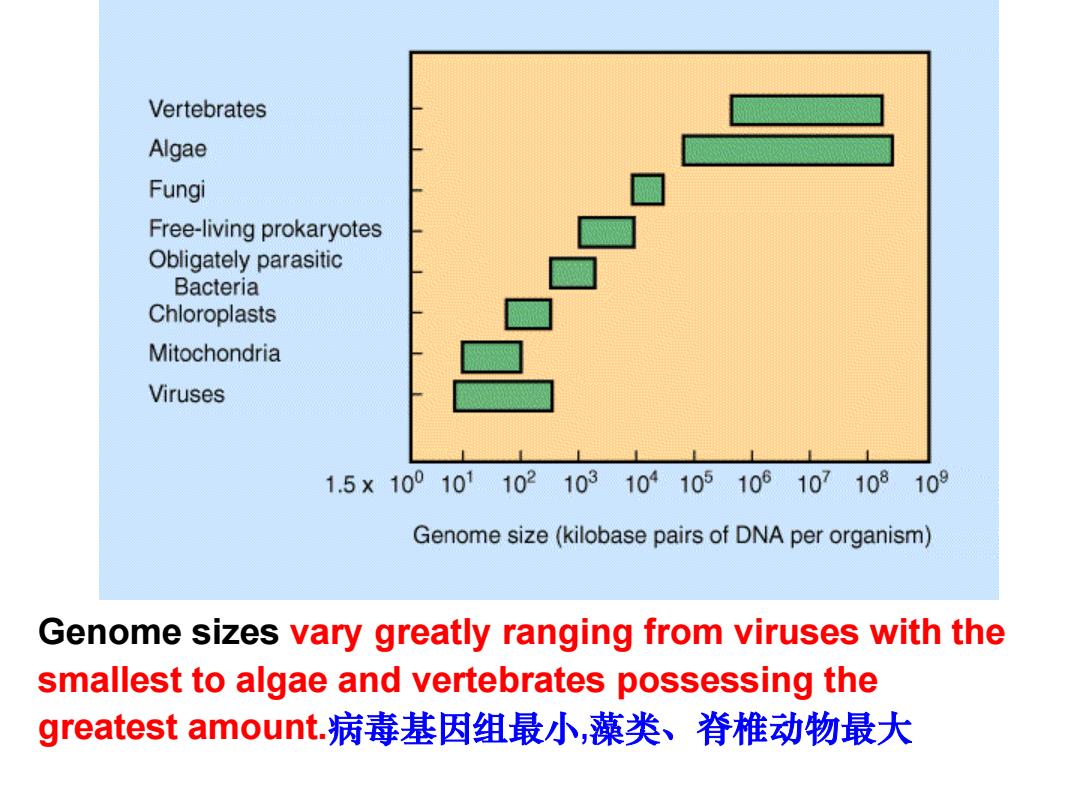 Vertebrates
Algae
Fungi
Free-living prokaryotes
Obligately parasitic Bacteria
Chloroplasts
Mitochondria
Viruses

1.5 x $10^0$ $10^1$ $10^2$ $10^3$ $10^4$ $10^5$ $10^6$ $10^7$ $10^8$ $10^9$

Genome size (kilobase pairs of DNA per organism)

Genome sizes vary greatly ranging from viruses with the smallest to algae and vertebrates possessing the greatest amount.病毒基因组最小,藻类、脊椎动物最大